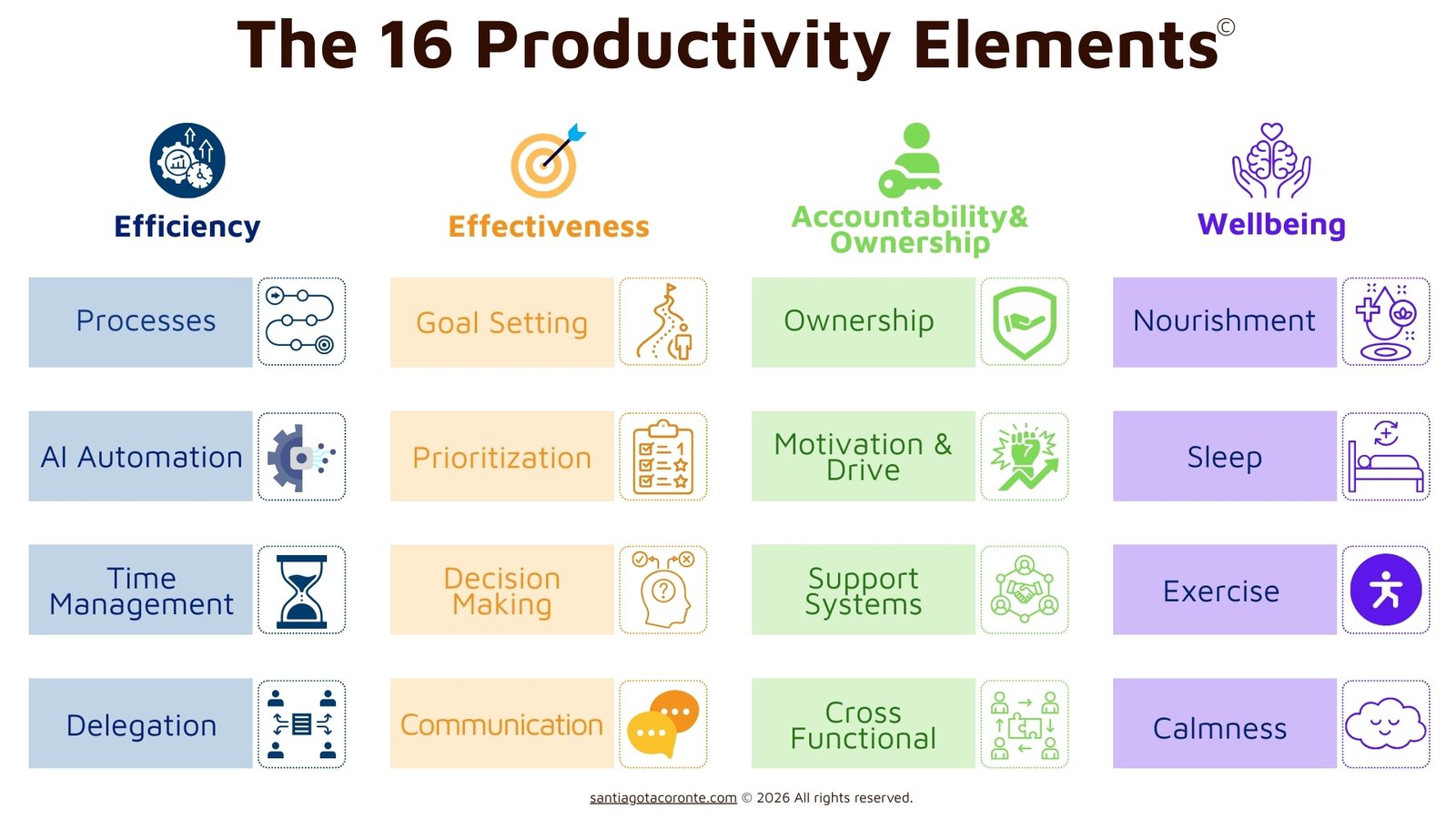 The 16 Productivity Elements©

Efficiency

Processes

AI Automation

Time Management

Delegation

Effectiveness

Goal Setting

Prioritization

Decision Making

Communication

Accountability& Ownership

Ownership

Motivation & Drive

Support Systems

Cross Functional

Wellbeing

Nourishment

Sleep

Exercise

Calmness

santiagotacoronte.com © 2026 All rights reserved.